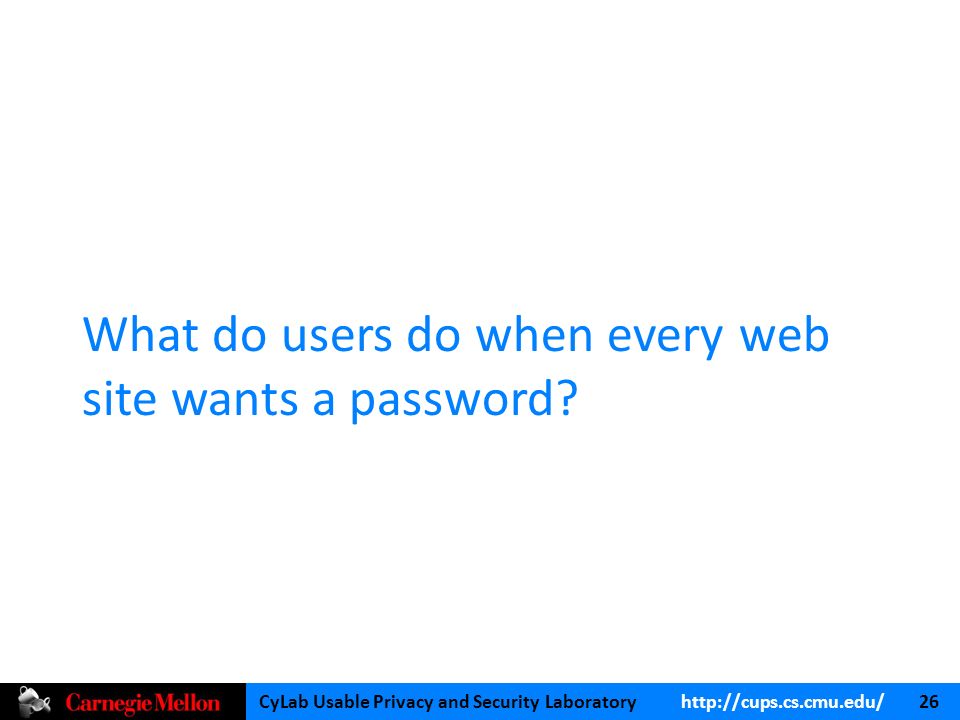 What do users do when every web site wants a password?

Carnegie Mellon CyLab Usable Privacy and Security Laboratory http://cups.cs.cmu.edu/ 26